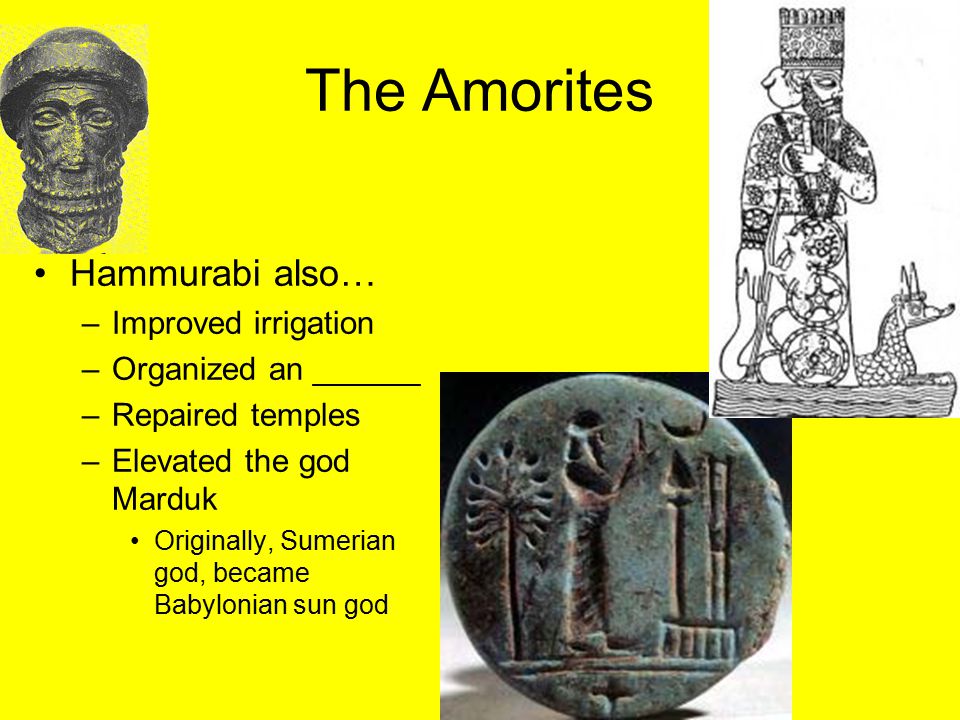 The Amorites

• Hammurabi also…
– Improved irrigation
– Organized an ______
– Repaired temples
– Elevated the god Marduk
• Originally, Sumerian god, became Babylonian sun god